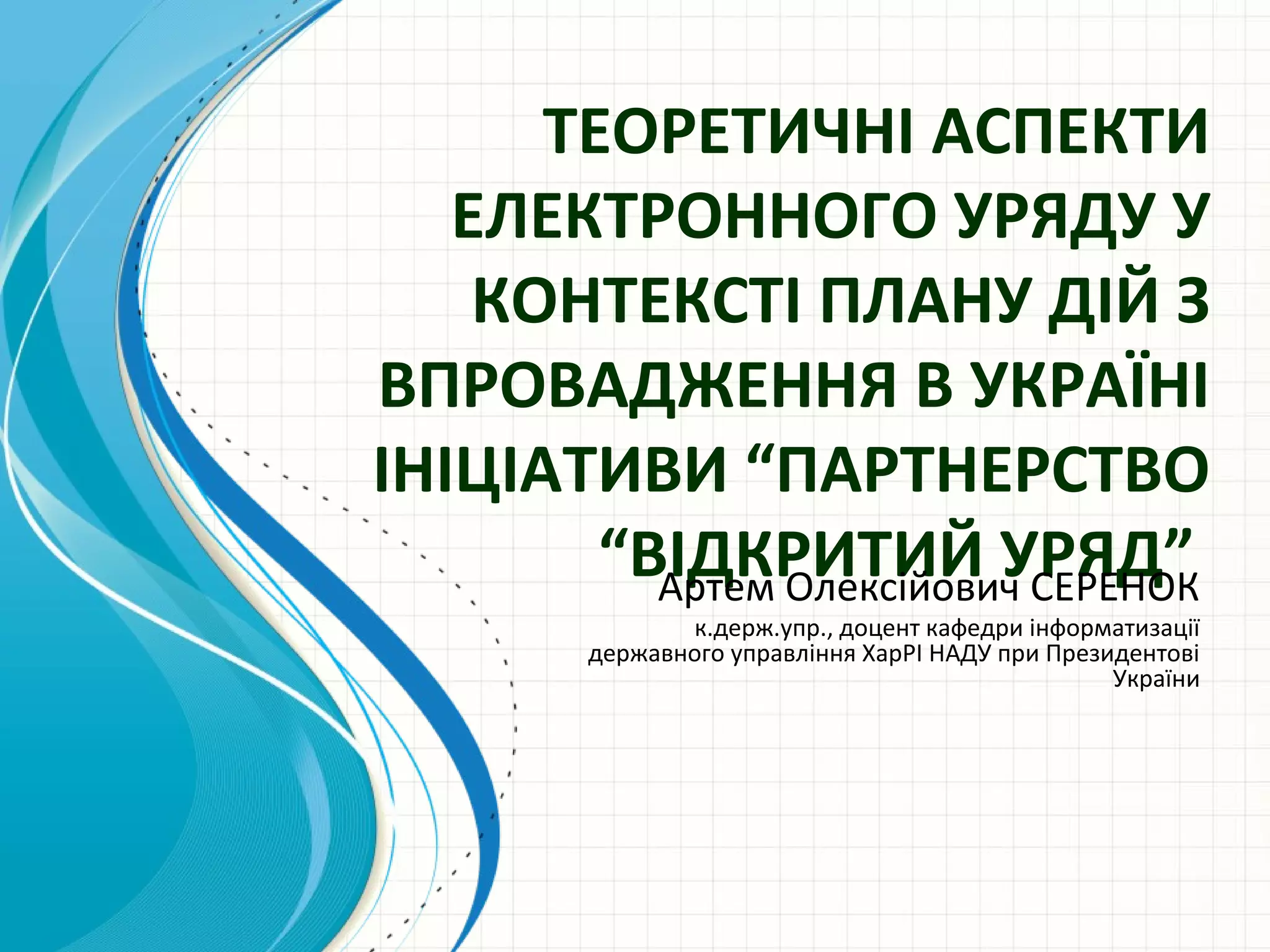 ТЕОРЕТИЧНІ АСПЕКТИ ЕЛЕКТРОННОГО УРЯДУ У КОНТЕКСТІ ПЛАНУ ДІЙ З ВПРОВАДЖЕННЯ В УКРАЇНІ ІНІЦІАТИВИ “ПАРТНЕРСТВО “ВІДКРИТИЙ УРЯД”

Артем Олексійович СЕРЕНОК

к.держ.упр., доцент кафедри інформатизації державного управління ХарРІ НАДУ при Президентові України